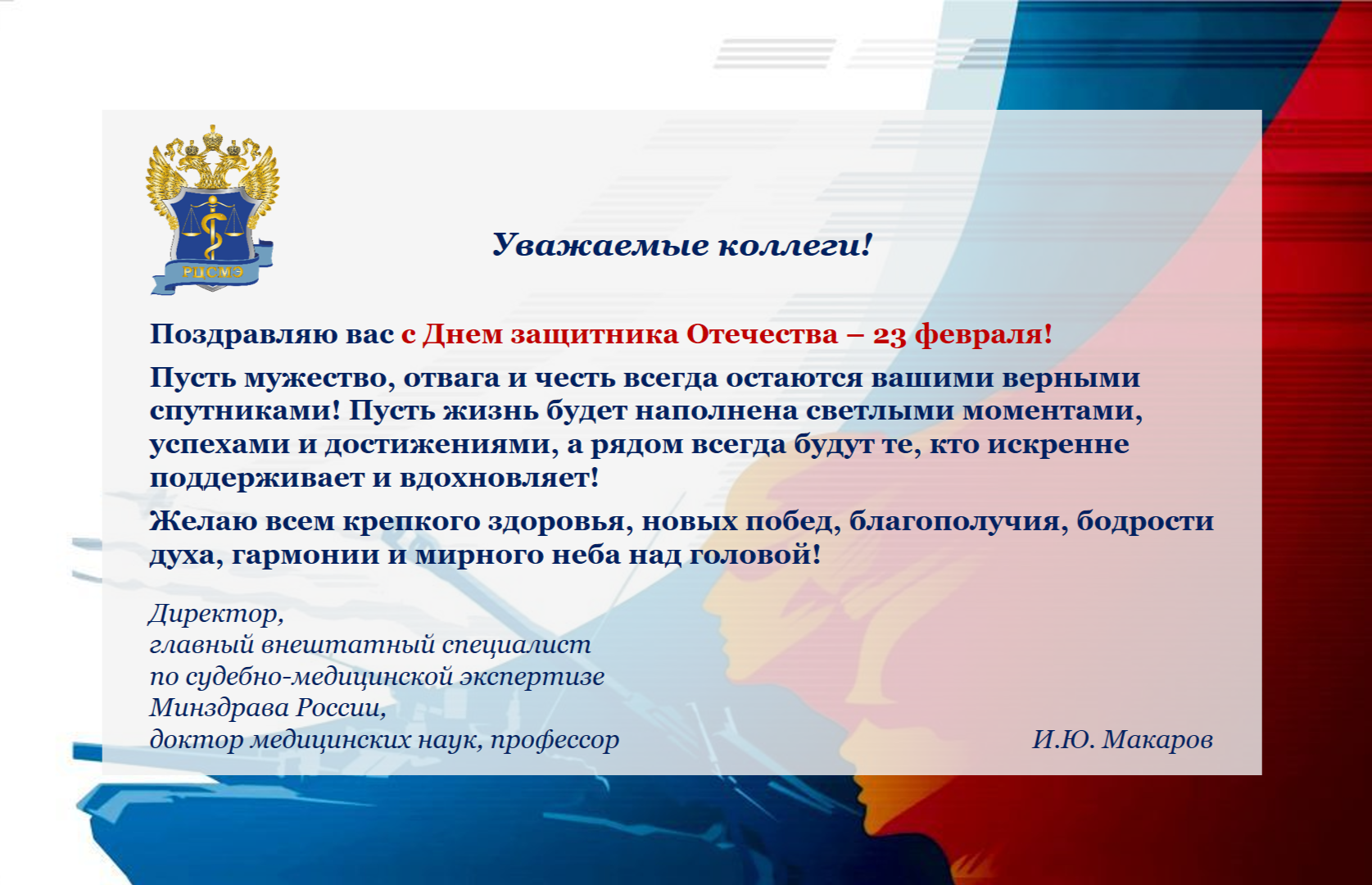 РЦСМЭ

Уважаемые коллеги!

Поздравляю вас с Днем защитника Отечества – 23 февраля!

Пусть мужество, отвага и честь всегда остаются вашими верными спутниками! Пусть жизнь будет наполнена светлыми моментами, успехами и достижениями, а рядом всегда будут те, кто искренне поддерживает и вдохновляет!

Желаю всем крепкого здоровья, новых побед, благополучия, бодрости духа, гармонии и мирного неба над головой!

Директор,
главный внештатный специалист
по судебно-медицинской экспертизе
Минздрава России,
доктор медицинских наук, профессор

И.Ю. Макаров